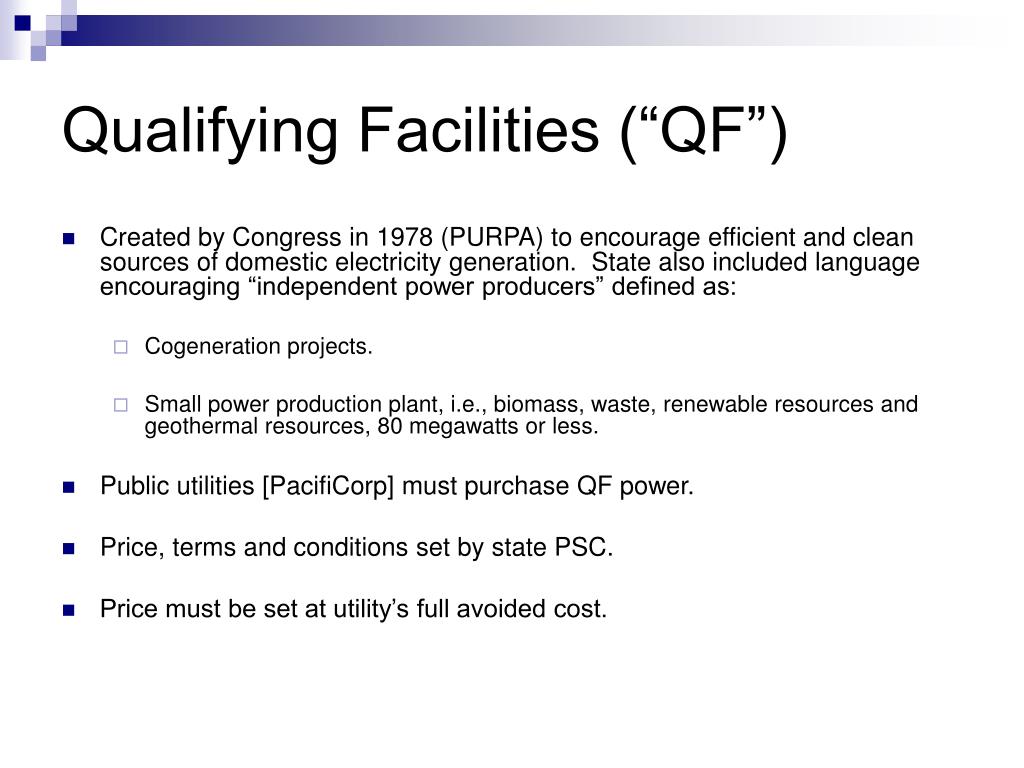 Qualifying Facilities (“QF”)

Created by Congress in 1978 (PURPA) to encourage efficient and clean sources of domestic electricity generation.  State also included language encouraging “independent power producers” defined as:

Cogeneration projects.

Small power production plant, i.e., biomass, waste, renewable resources and geothermal resources, 80 megawatts or less.

Public utilities [PacifiCorp] must purchase QF power.

Price, terms and conditions set by state PSC.

Price must be set at utility’s full avoided cost.